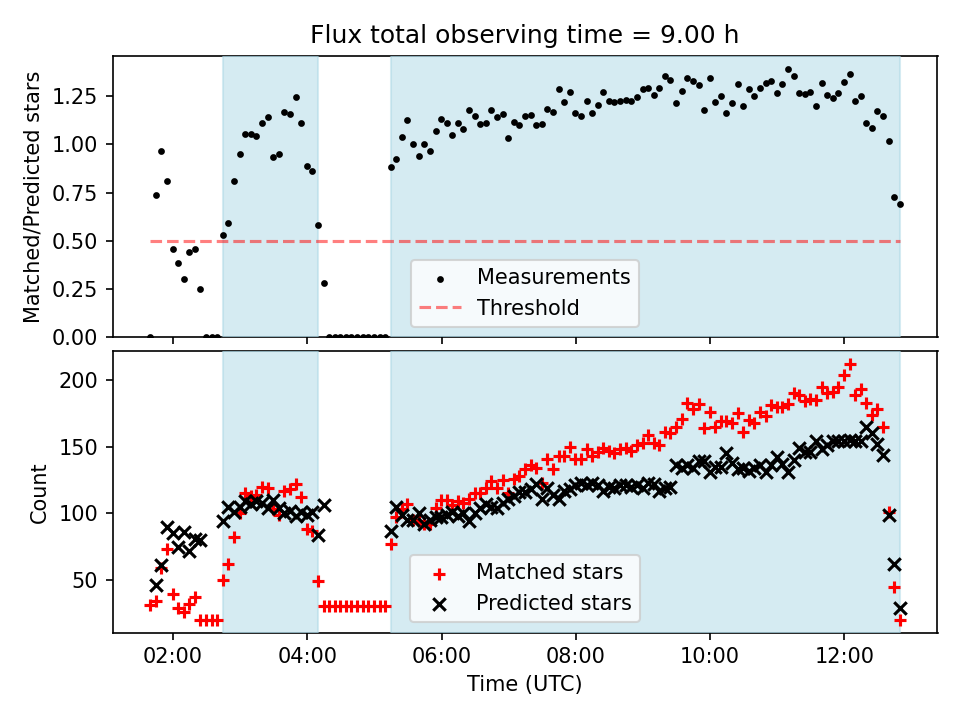 Flux total observing time = 9.00 h

Matched/Predicted stars

1.25
1.00
0.75
0.50
0.25
0.00

Measurements
Threshold

Count

200
150
100
50

Matched stars
Predicted stars

02:00
04:00
06:00
08:00
10:00
12:00

Time (UTC)